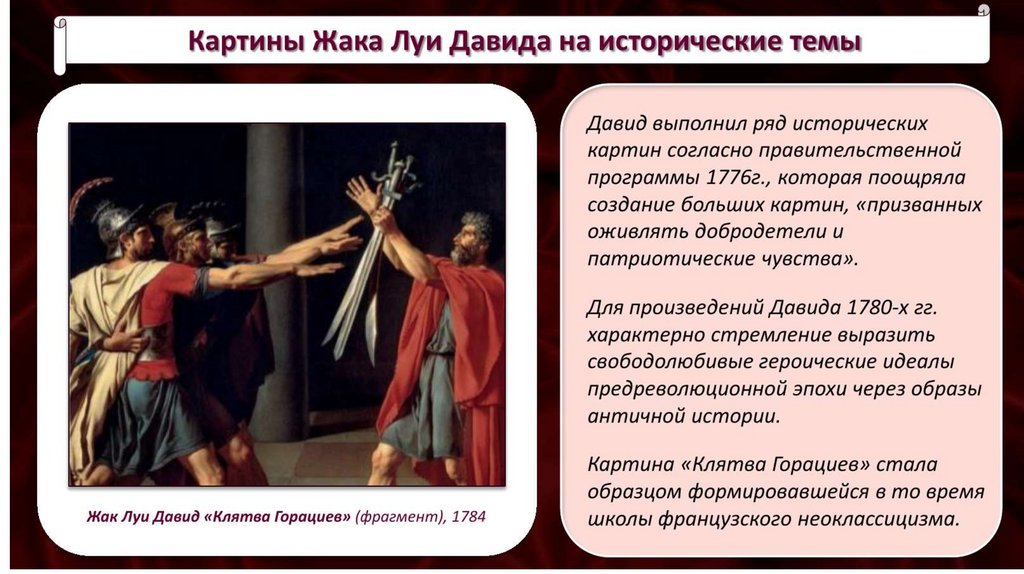 Картины Жака Луи Давида на исторические темы

Жак Луи Давид «Клятва Горациев» (фрагмент), 1784

Давид выполнил ряд исторических картин согласно правительственной программы 1776г., которая поощряла создание больших картин, «призванных оживлять добродетели и патриотические чувства».

Для произведений Давида 1780-х гг. характерно стремление выразить свободолюбивые героические идеалы предреволюционной эпохи через образы античной истории.

Картина «Клятва Горациев» стала образцом формировавшейся в то время школы французского неоклассицизма.